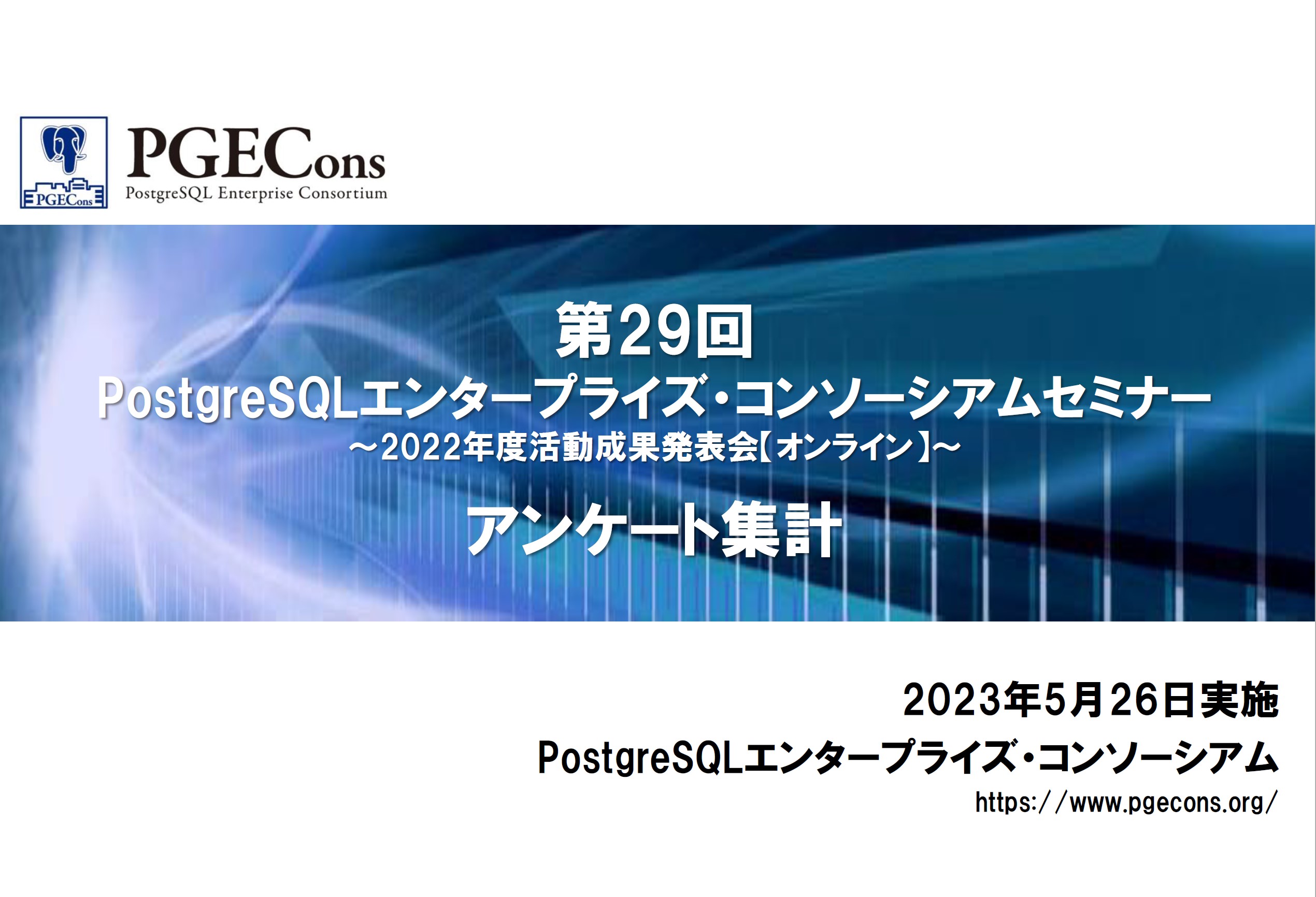 PGECons
PGECons
PostgreSQL Enterprise Consortium

第29回
PostgreSQLエンタープライズ・コンソーシアムセミナー
～2022年度活動成果発表会【オンライン】～

アンケート集計

2023年5月26日実施
PostgreSQLエンタープライズ・コンソーシアム
https://www.pgecons.org/